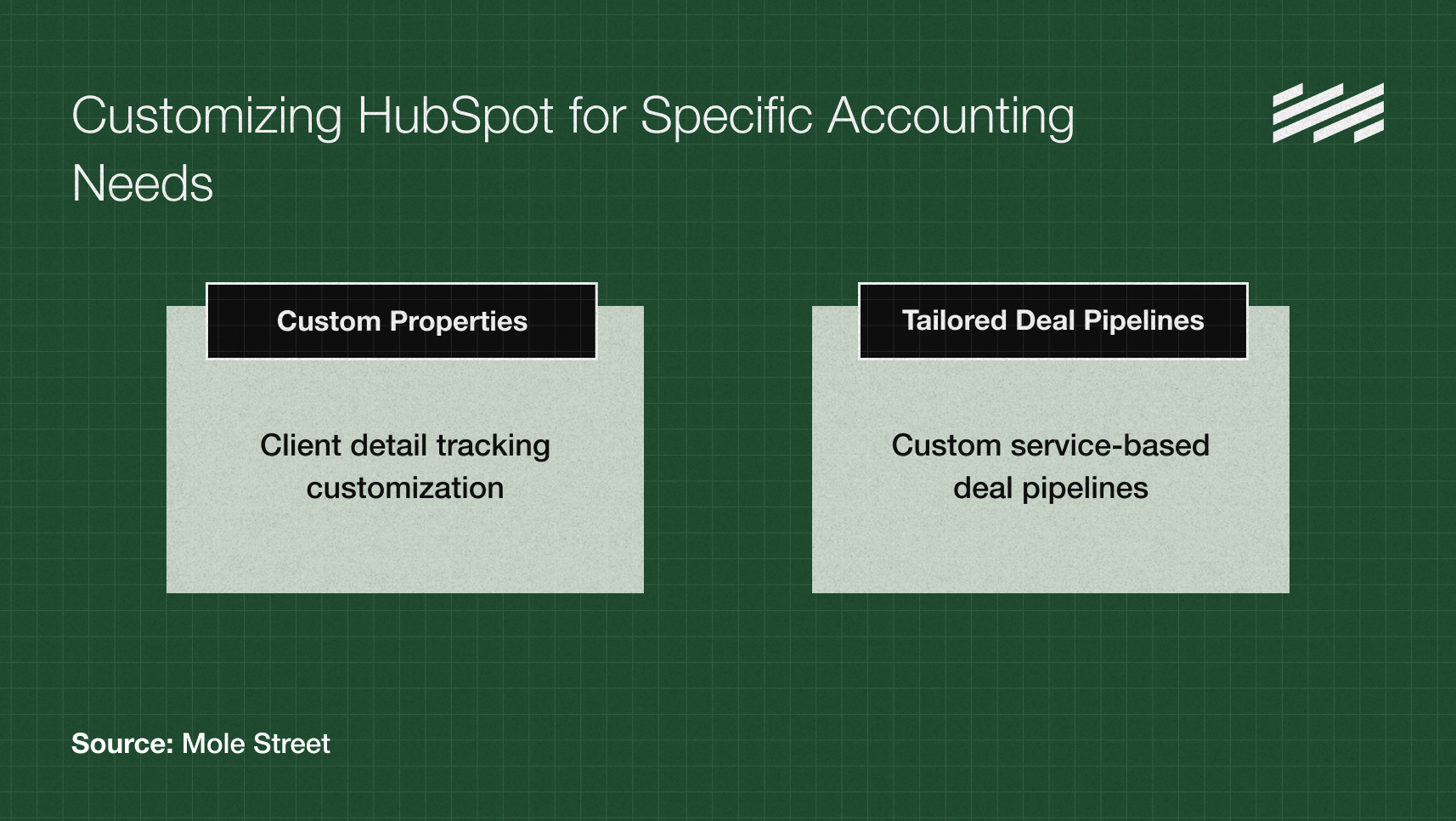 Customizing HubSpot for Specific Accounting Needs

Custom Properties

Client detail tracking customization

Tailored Deal Pipelines

Custom service-based deal pipelines

Source: Mole Street